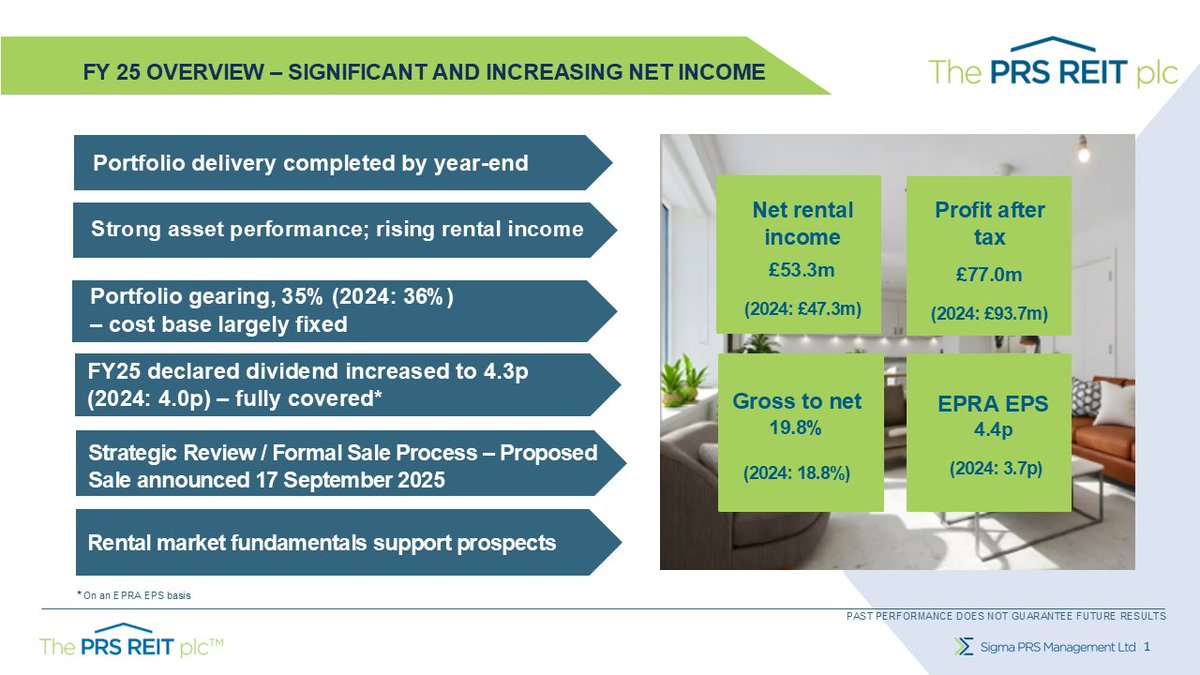 FY 25 OVERVIEW – SIGNIFICANT AND INCREASING NET INCOME

The PRS REIT plc

Portfolio delivery completed by year-end

Strong asset performance; rising rental income

Portfolio gearing, 35% (2024: 36%) – cost base largely fixed

FY25 declared dividend increased to 4.3p (2024: 4.0p) – fully covered*

Strategic Review / Formal Sale Process – Proposed Sale announced 17 September 2025

Rental market fundamentals support prospects

Net rental income
£53.3m
(2024: £47.3m)

Profit after tax
£77.0m
(2024: £93.7m)

Gross to net
19.8%
(2024: 18.8%)

EPRA EPS
4.4p
(2024: 3.7p)

* On an EPRA EPS basis

PAST PERFORMANCE DOES NOT GUARANTEE FUTURE RESULTS

The PRS REIT plc™

Sigma PRS Management Ltd 1